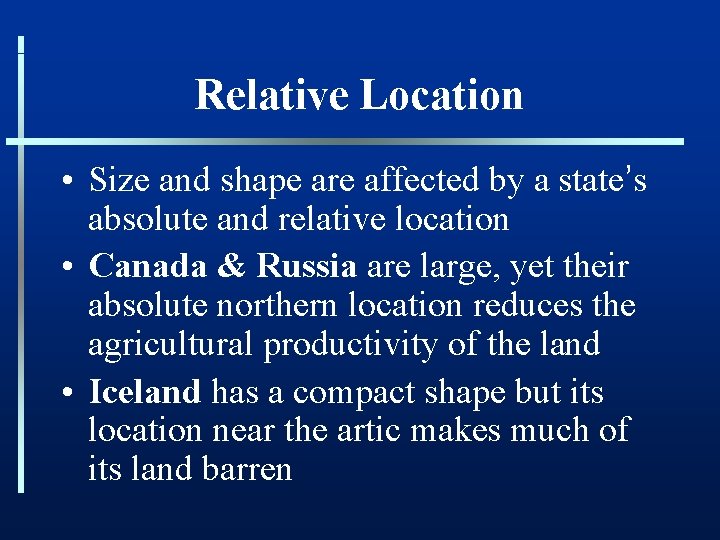 Relative Location

• Size and shape are affected by a state's absolute and relative location
• Canada & Russia are large, yet their absolute northern location reduces the agricultural productivity of the land
• Iceland has a compact shape but its location near the artic makes much of its land barren